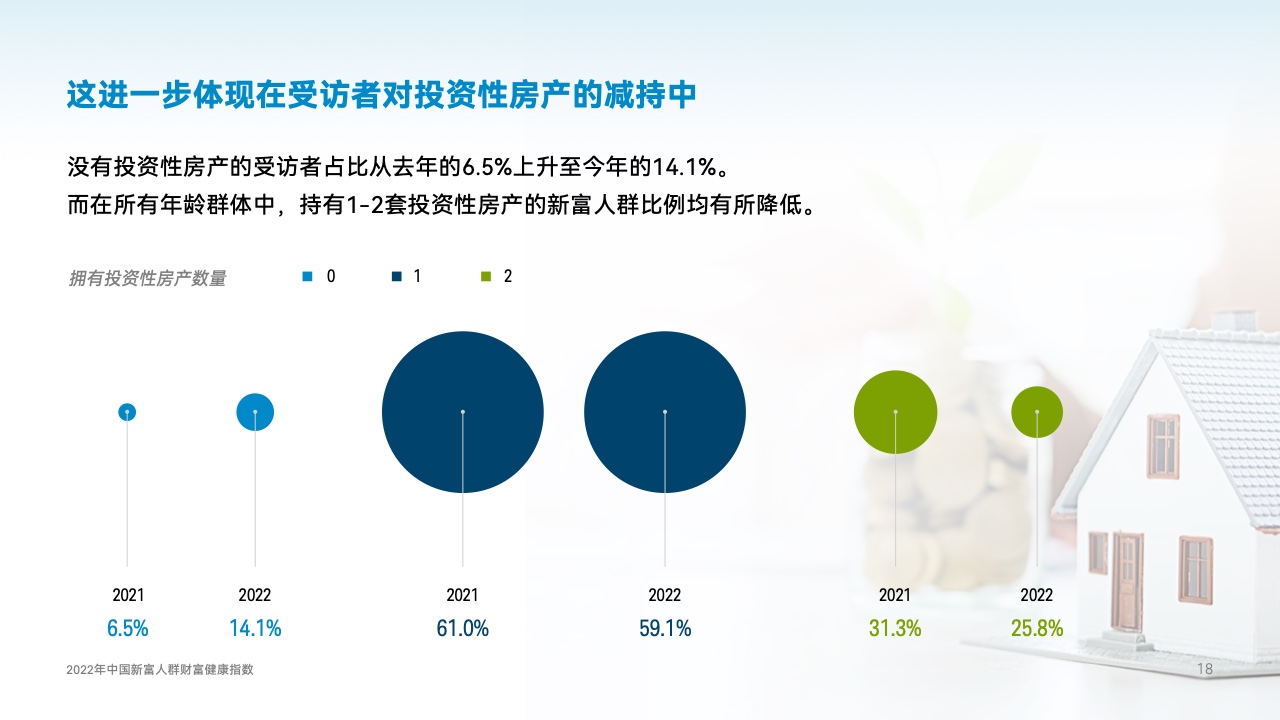 这进一步体现在受访者对投资性房产的减持中

没有投资性房产的受访者占比从去年的6.5%上升至今年的14.1%。
而在所有年龄群体中，持有1-2套投资性房产的新富人群比例均有所降低。

拥有投资性房产数量

0 1 2

2021
6.5%

2022
14.1%

2021
61.0%

2022
59.1%

2021
31.3%

2022
25.8%

2022年中国新富人群财富健康指数

18